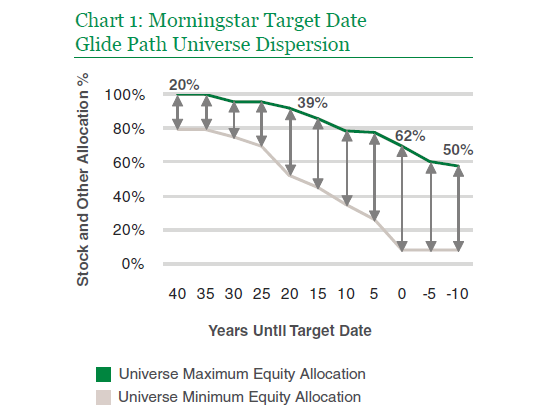 Chart 1: Morningstar Target Date Glide Path Universe Dispersion

Stock and Other Allocation %

100%
80%
60%
40%
20%
0%

20%
39%
62%
50%

40 35 30 25 20 15 10 5 0 -5 -10

Years Until Target Date

Universe Maximum Equity Allocation
Universe Minimum Equity Allocation